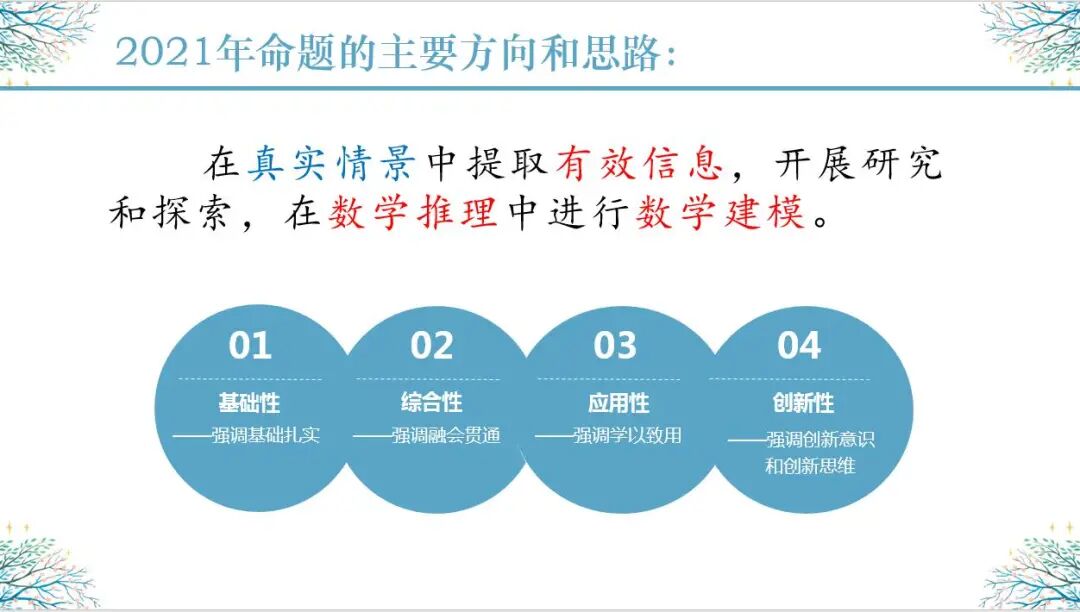 2021年命题的主要方向和思路:

在真实情景中提取有效信息，开展研究和探索，在数学推理中进行数学建模。

01
基础性
——强调基础扎实

02
综合性
——强调融会贯通

03
应用性
——强调学以致用

04
创新性
——强调创新意识和创新思维